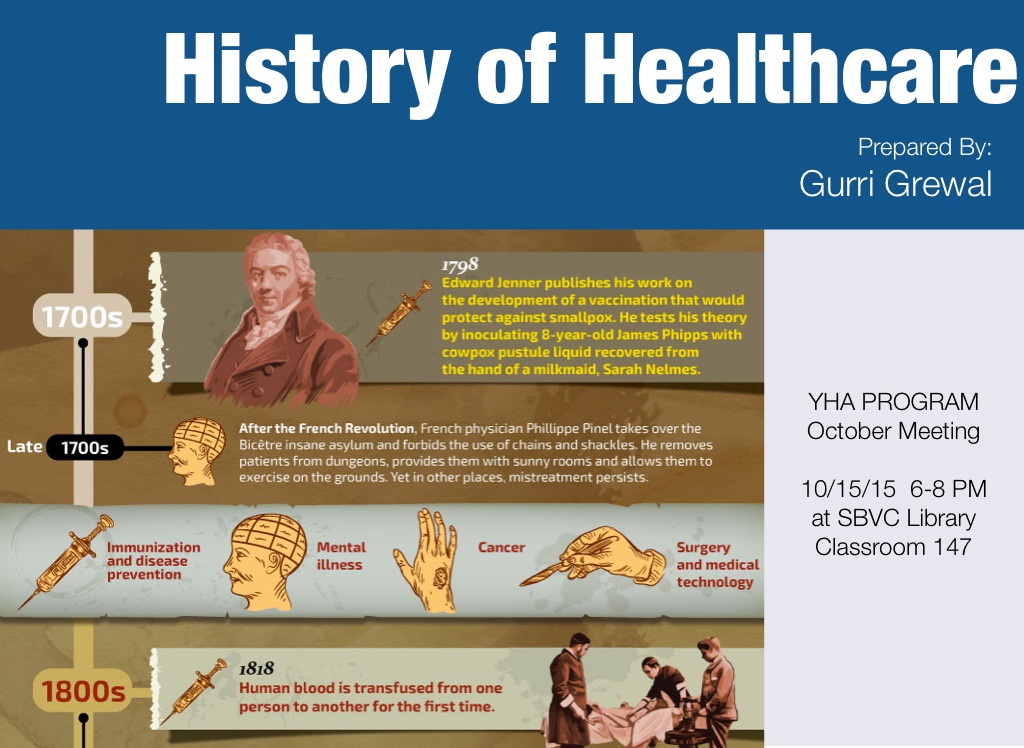 History of Healthcare

Prepared By:
Gurri Grewal

1700s

1798
Edward Jenner publishes his work on the development of a vaccination that would protect against smallpox. He tests his theory by inoculating 8-year-old James Phipps with cowpox pustule liquid recovered from the hand of a milkmaid, Sarah Nelmes.

Late 1700s

After the French Revolution, French physician Phillippe Pinel takes over the Bicêtre insane asylum and forbids the use of chains and shackles. He removes patients from dungeons, provides them with sunny rooms and allows them to exercise on the grounds. Yet in other places, mistreatment persists.

Immunization and disease prevention

Mental illness

Cancer

Surgery and medical technology

1800s

1818
Human blood is transfused from one person to another for the first time.

YHA PROGRAM
October Meeting

10/15/15 6-8 PM
at SBVC Library
Classroom 147